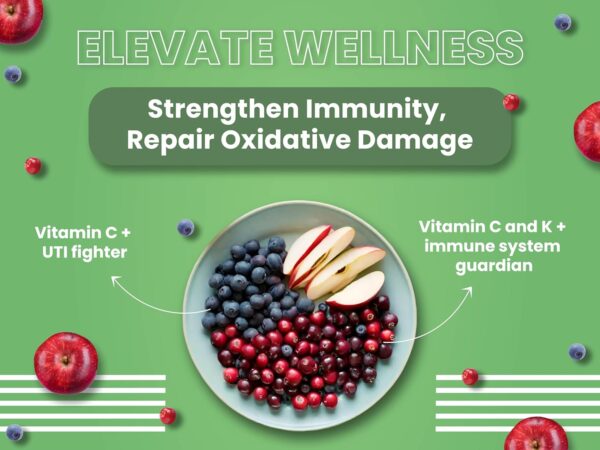 ELEVATE WELLNESS

Strengthen Immunity, Repair Oxidative Damage

Vitamin C + UTI fighter

Vitamin C and K + immune system guardian